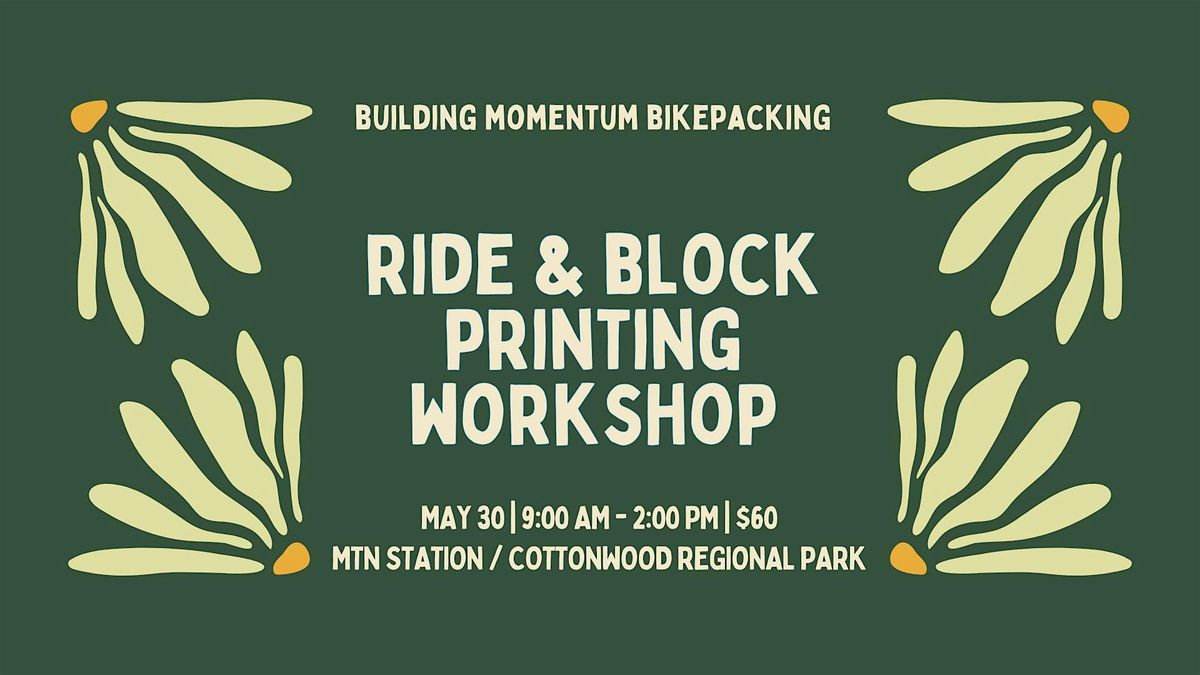 BUILDING MOMENTUM BIKEPACKING

RIDE & BLOCK PRINTING WORKSHOP

MAY 30 | 9:00 AM - 2:00 PM | $60
MTN STATION / COTTONWOOD REGIONAL PARK